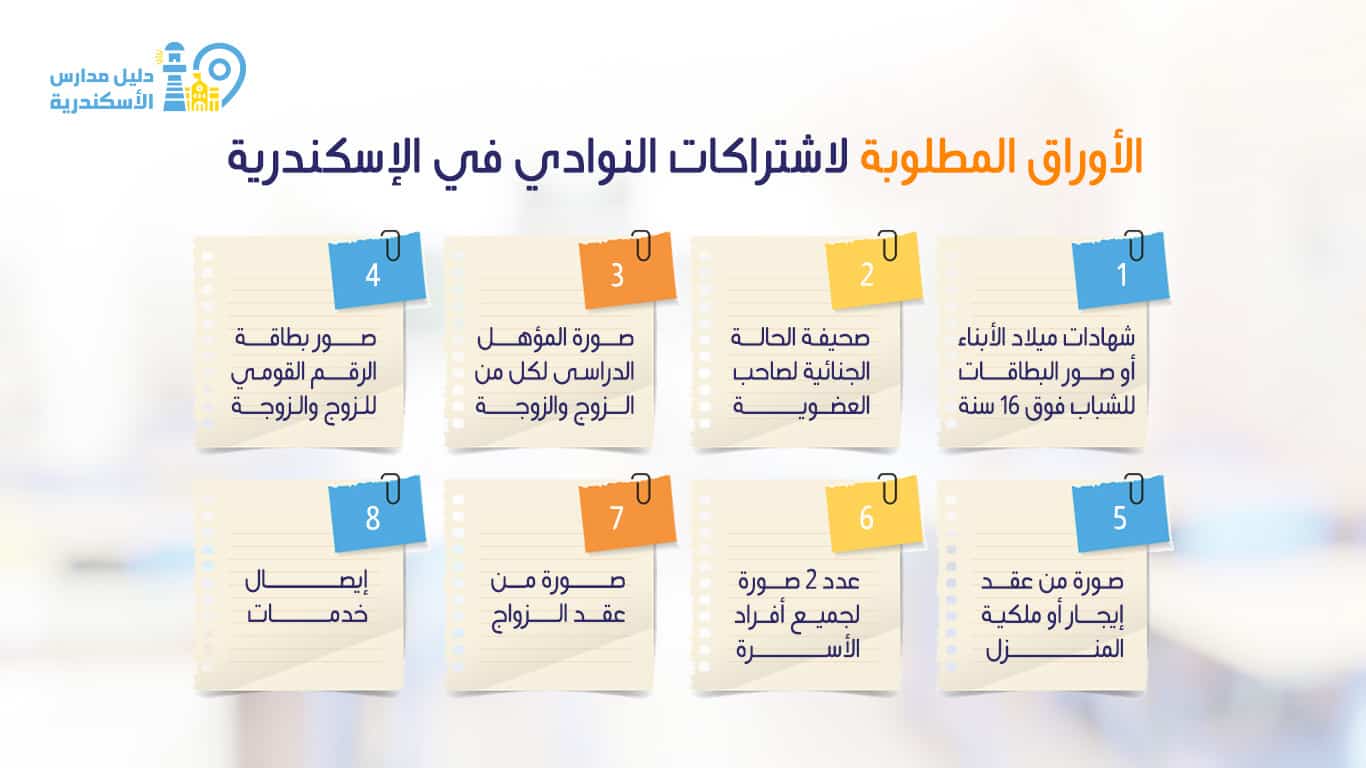 دليل مدارس الأسكندرية

الأوراق المطلوبة لاشتراكات النوادي في الإسكندرية

1
شهادات ميلاد الأبناء أو صور البطاقات للشباب فوق 16 سنة

2
صحيفة الحالة الجنائية لصاحب العضوية

3
صورة المؤهل الدراسى لكل من الزوج والزوجة

4
صور بطاقة الرقم القومي للزوج والزوجة

5
صورة من عقد إيجار أو ملكية المنزل

6
عدد 2 صورة لجميع أفراد الأسرة

7
صورة من عقد الزواج

8
إيصال خدمات